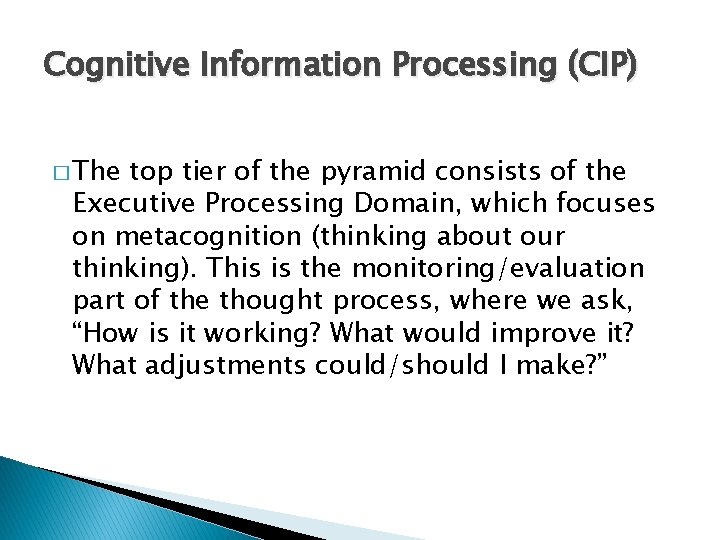 Cognitive Information Processing (CIP)

□ The top tier of the pyramid consists of the Executive Processing Domain, which focuses on metacognition (thinking about our thinking). This is the monitoring/evaluation part of the thought process, where we ask, “How is it working? What would improve it? What adjustments could/should I make?”